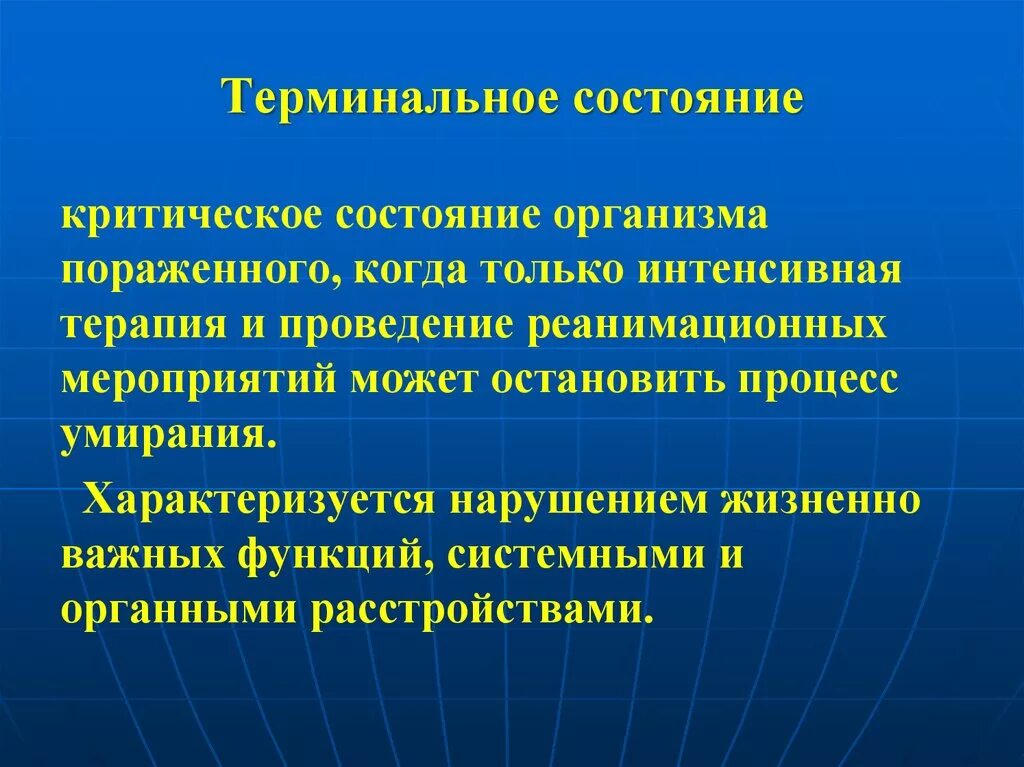 Терминальное состояние

критическое состояние организма пораженного, когда только интенсивная терапия и проведение реанимационных мероприятий может остановить процесс умирания.

Характеризуется нарушением жизненно важных функций, системными и органными расстройствами.